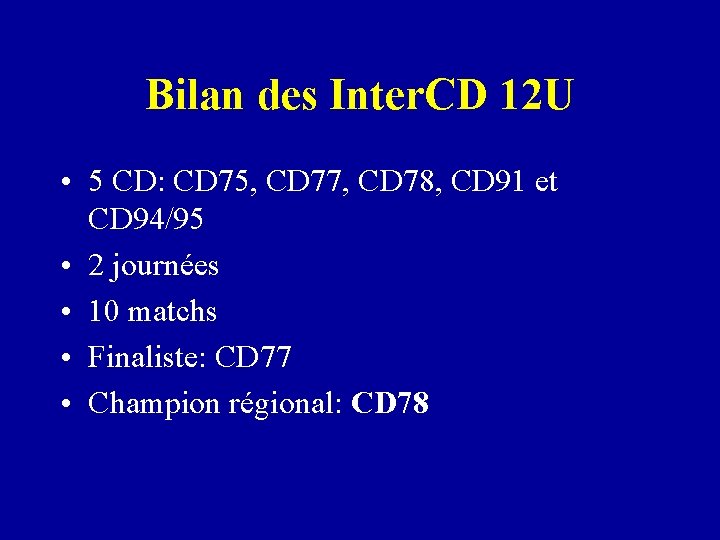 Bilan des InterCD 12U

• 5 CD: CD75, CD77, CD78, CD91 et CD94/95
• 2 journées
• 10 matchs
• Finaliste: CD77
• Champion régional: CD78